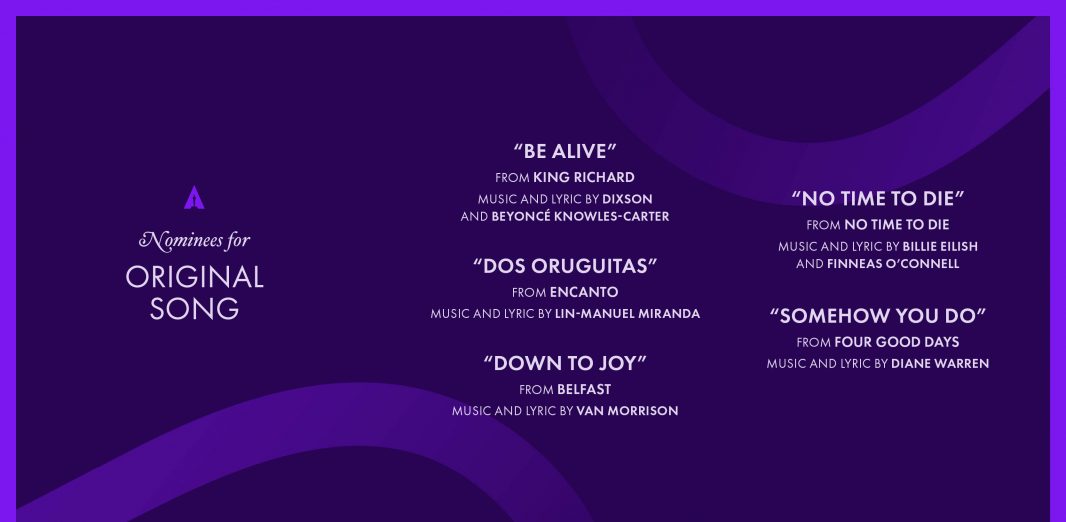 Nominees for
ORIGINAL SONG

"BE ALIVE"
FROM KING RICHARD
MUSIC AND LYRIC BY DIXSON AND BEYONCÉ KNOWLES-CARTER

"DOS ORUGUITAS"
FROM ENCANTO
MUSIC AND LYRIC BY LIN-MANUEL MIRANDA

"DOWN TO JOY"
FROM BELFAST
MUSIC AND LYRIC BY VAN MORRISON

"NO TIME TO DIE"
FROM NO TIME TO DIE
MUSIC AND LYRIC BY BILLIE EILISH AND FINNEAS O'CONNELL

"SOMEHOW YOU DO"
FROM FOUR GOOD DAYS
MUSIC AND LYRIC BY DIANE WARREN